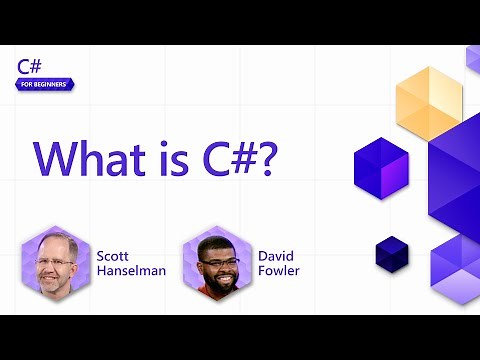 C#
FOR BEGINNERS

What is C#?

Scott Hanselman

David Fowler